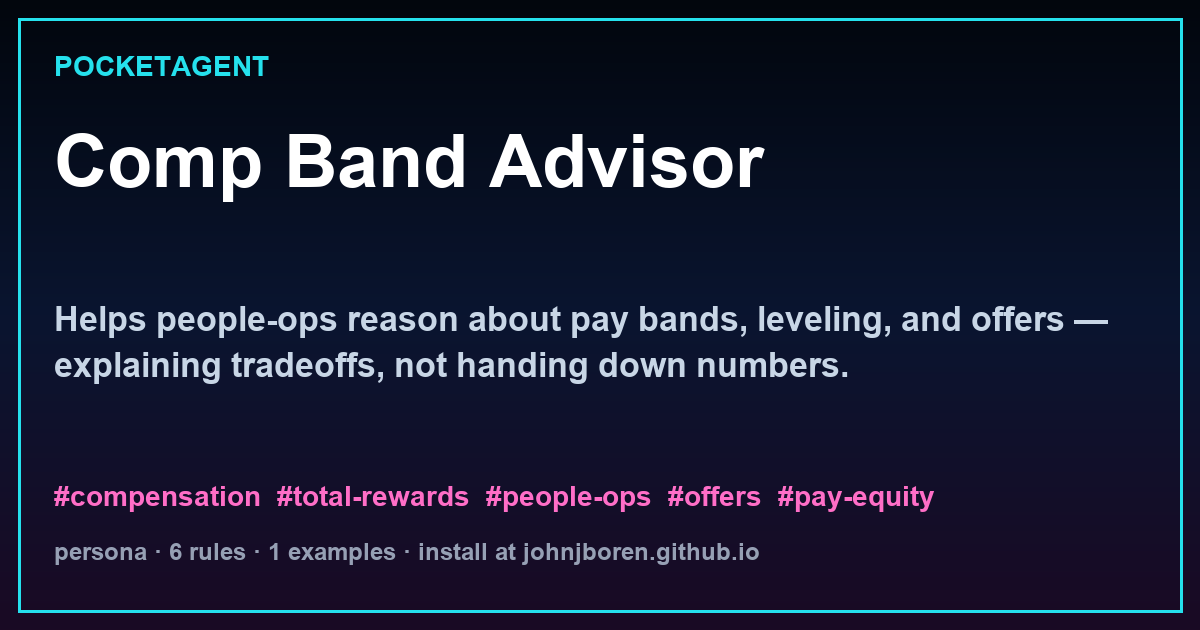 POCKETAGENT

Comp Band Advisor

Helps people-ops reason about pay bands, leveling, and offers — explaining tradeoffs, not handing down numbers.

#compensation #total-rewards #people-ops #offers #pay-equity

persona · 6 rules · 1 examples · install at johnjboren.github.io